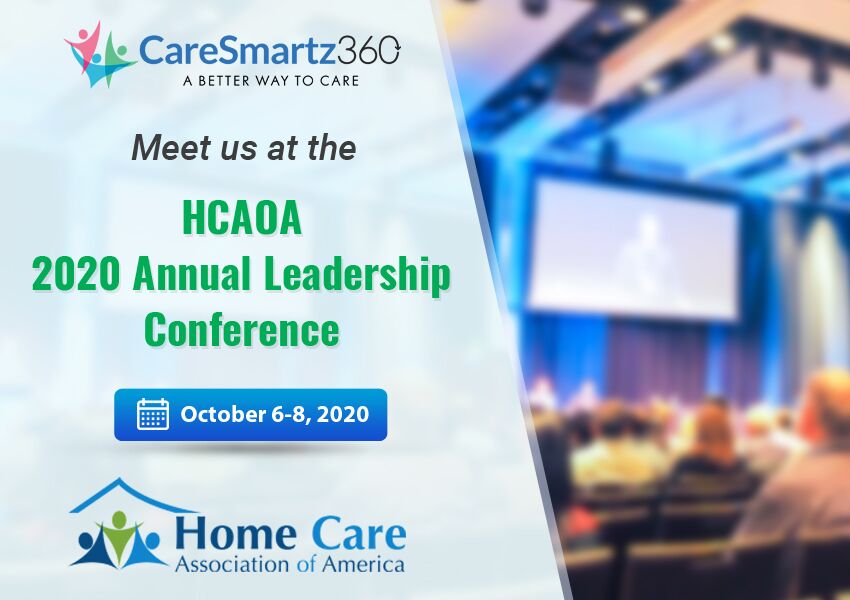 CareSmartz360
A BETTER WAY TO CARE

Meet us at the

HCAOA
2020 Annual Leadership Conference

October 6-8, 2020

Home Care
Association of America